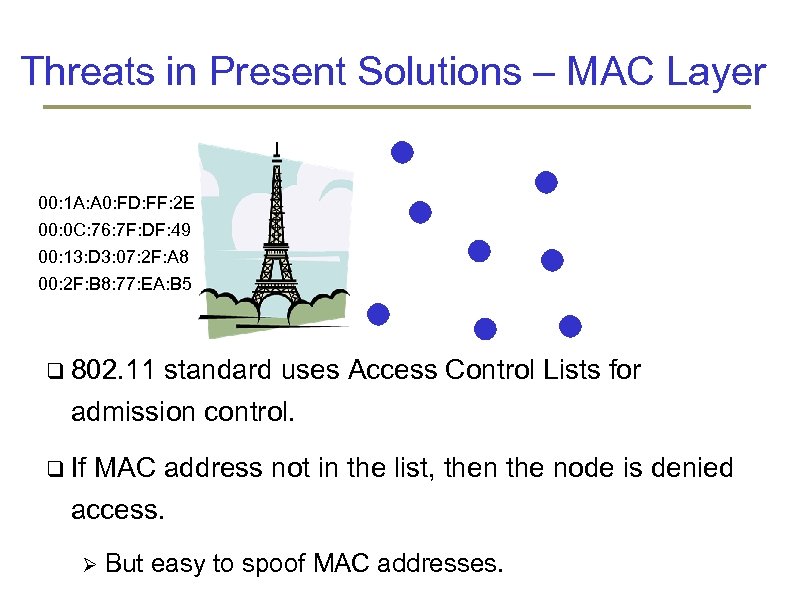 Threats in Present Solutions – MAC Layer

00:1A:A0:FD:FF:2E
00:0C:76:7F:DF:49
00:13:D3:07:2F:A8
00:2F:B8:77:EA:B5

❑ 802.11 standard uses Access Control Lists for admission control.

❑ If MAC address not in the list, then the node is denied access.

➢ But easy to spoof MAC addresses.